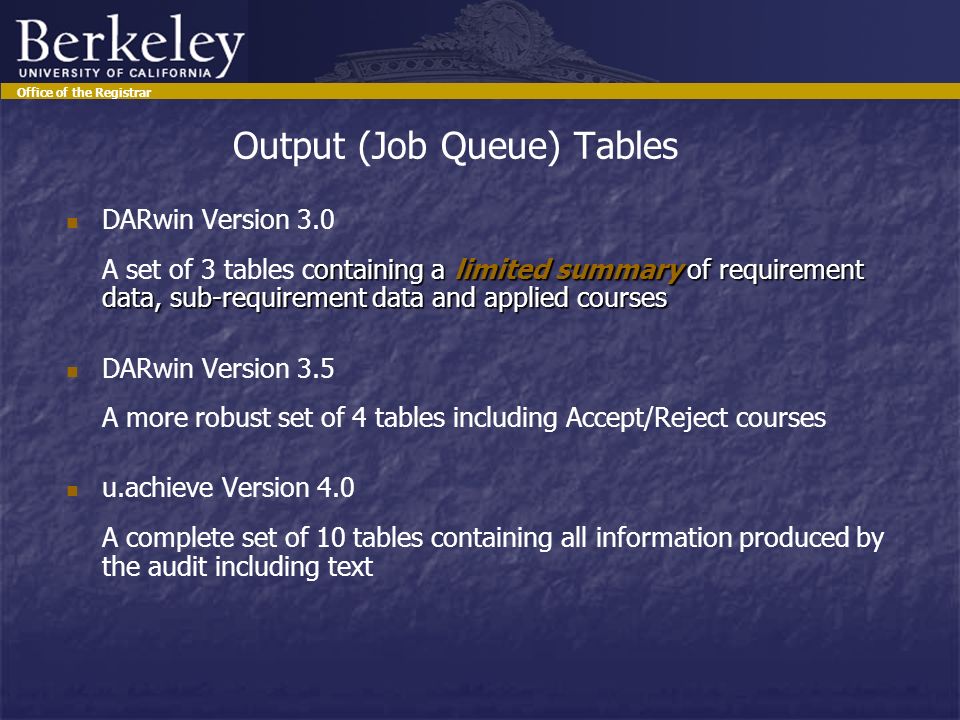 Berkeley
UNIVERSITY OF CALIFORNIA
Office of the Registrar

Output (Job Queue) Tables

DARwin Version 3.0

A set of 3 tables containing a limited summary of requirement data, sub-requirement data and applied courses

DARwin Version 3.5

A more robust set of 4 tables including Accept/Reject courses

u.achieve Version 4.0

A complete set of 10 tables containing all information produced by the audit including text